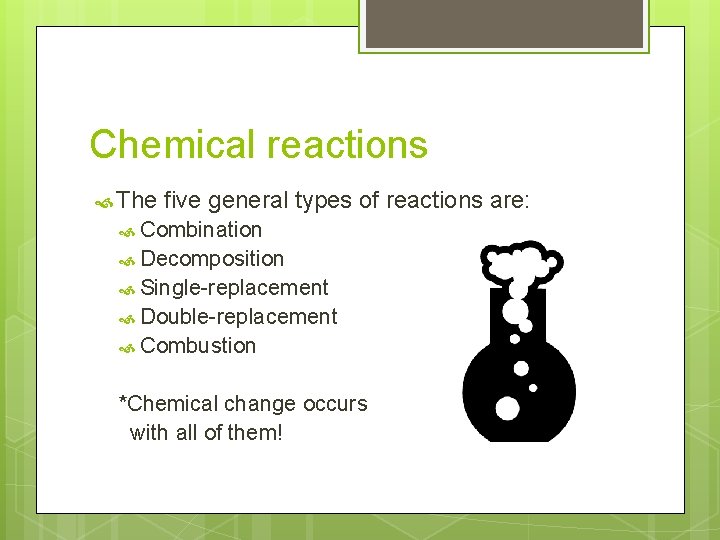 Chemical reactions

The five general types of reactions are:

Combination

Decomposition

Single-replacement

Double-replacement

Combustion

*Chemical change occurs with all of them!